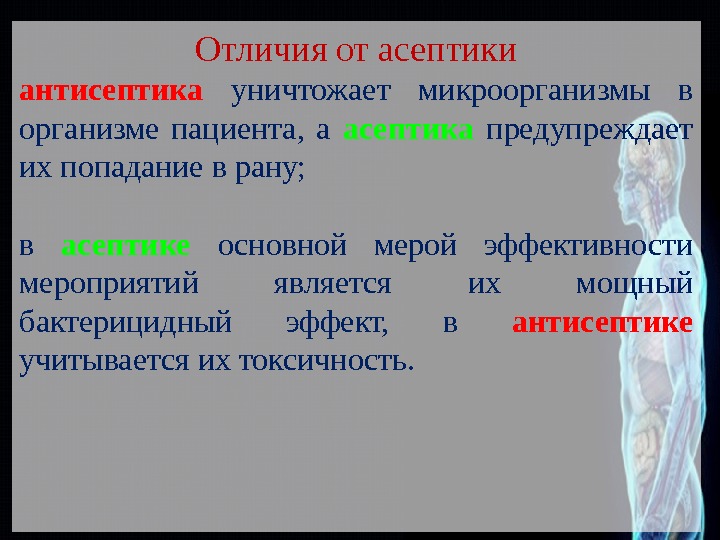 Отличия от асептики

антисептика уничтожает микроорганизмы в организме пациента, а асептика предупреждает их попадание в рану;

в асептике основной мерой эффективности мероприятий является их мощный бактерицидный эффект, в антисептике учитывается их токсичность.